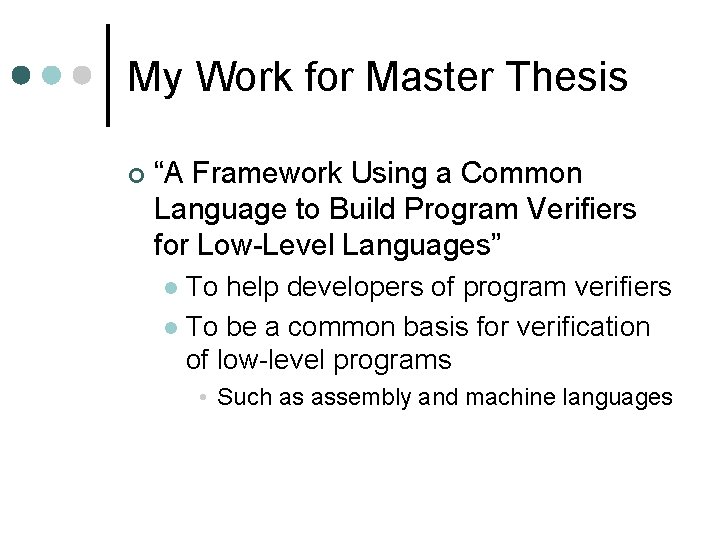 My Work for Master Thesis

“A Framework Using a Common Language to Build Program Verifiers for Low-Level Languages”

To help developers of program verifiers

To be a common basis for verification of low-level programs

Such as assembly and machine languages